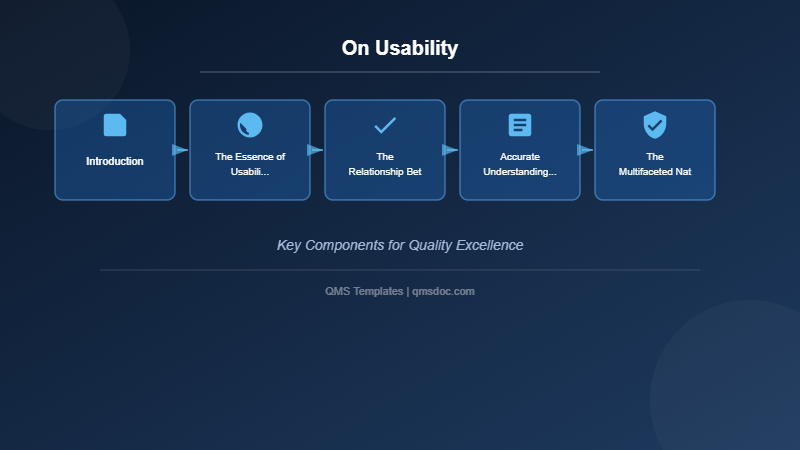 On Usability

Introduction

The Essence of Usabili...

The Relationship Bet

Accurate Understanding...

The Multifaceted Nat

Key Components for Quality Excellence

QMS Templates | qmsdoc.com